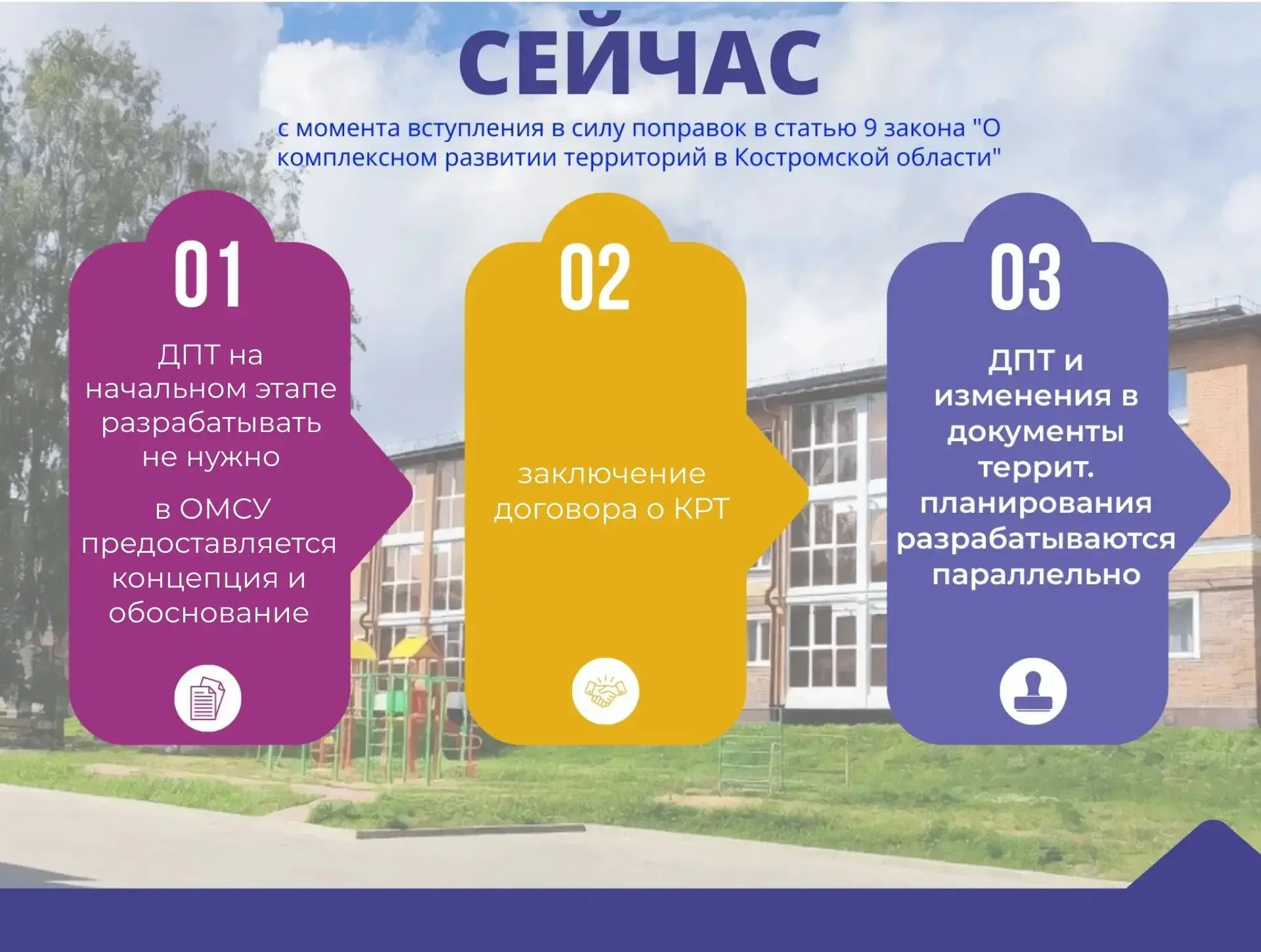 СЕЙЧАС

с момента вступления в силу поправок в статью 9 закона "О комплексном развитии территорий в Костромской области"

01

ДПТ на начальном этапе разрабатывать не нужно

в ОМСУ предоставляется концепция и обоснование

02

заключение договора о КРТ

03

ДПТ и изменения в документы террит. планирования разрабатываются параллельно